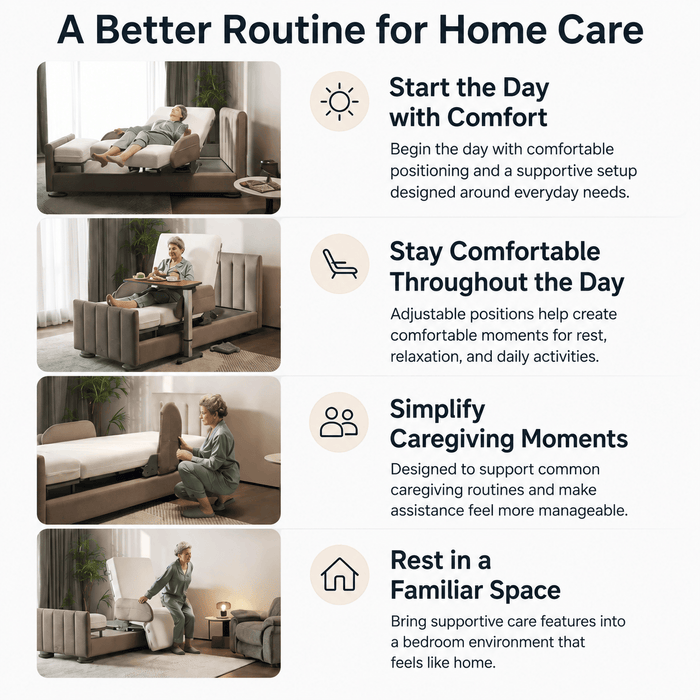 A Better Routine for Home Care

Start the Day with Comfort

Begin the day with comfortable positioning and a supportive setup designed around everyday needs.

Stay Comfortable Throughout the Day

Adjustable positions help create comfortable moments for rest, relaxation, and daily activities.

Simplify Caregiving Moments

Designed to support common caregiving routines and make assistance feel more manageable.

Rest in a Familiar Space

Bring supportive care features into a bedroom environment that feels like home.